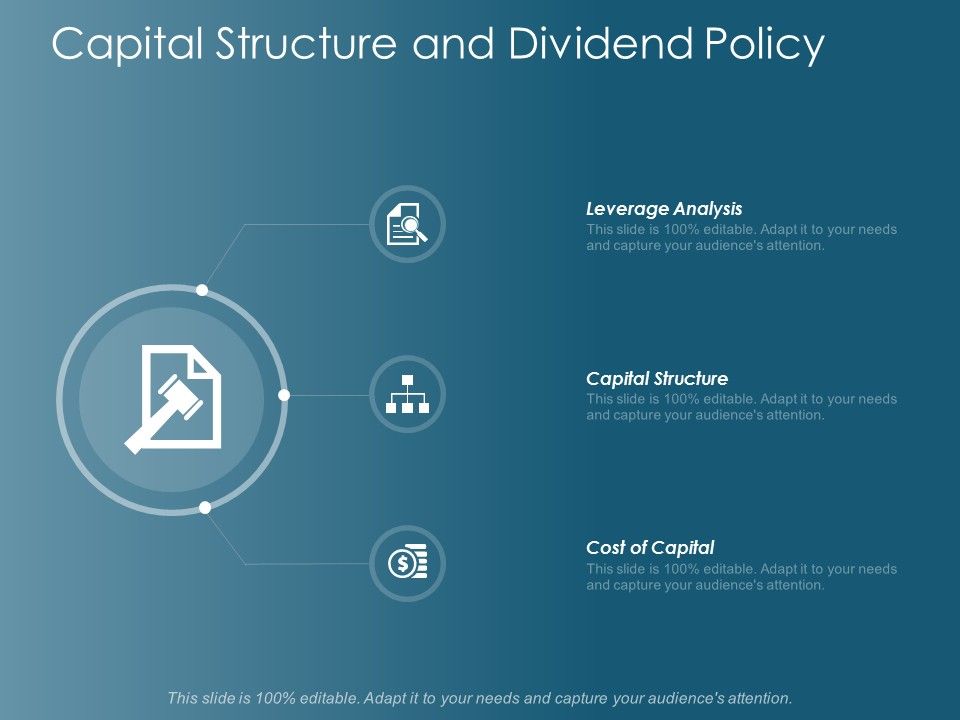 Capital Structure and Dividend Policy

Leverage Analysis
This slide is 100% editable. Adapt it to your needs and capture your audience's attention.

Capital Structure
This slide is 100% editable. Adapt it to your needs and capture your audience's attention.

Cost of Capital
This slide is 100% editable. Adapt it to your needs and capture your audience's attention.

This slide is 100% editable. Adapt it to your needs and capture your audience's attention.